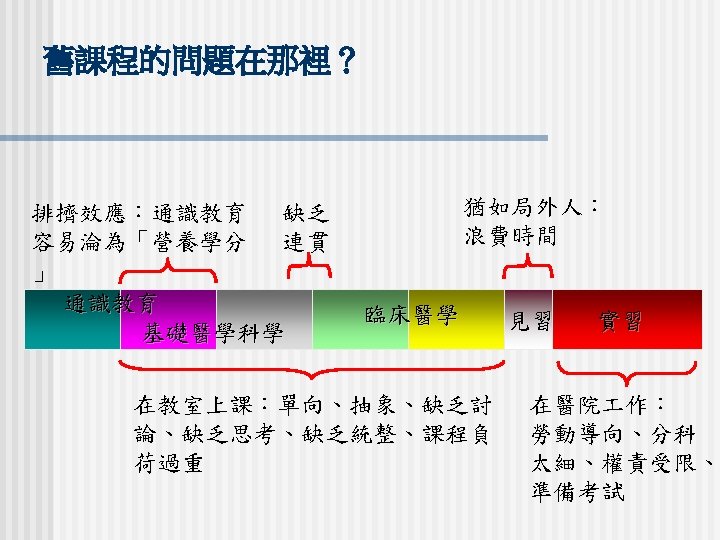 舊課程的問題在那裡？

排擠效應：通識教育容易淪為「營養學分」

缺乏連貫

猶如局外人：浪費時間

通識教育

基礎醫學科學

臨床醫學

見習

實習

在教室上課：單向、抽象、缺乏討論、缺乏思考、缺乏統整、課程負荷過重

在醫院工作：勞動導向、分科太細、權責受限、準備考試